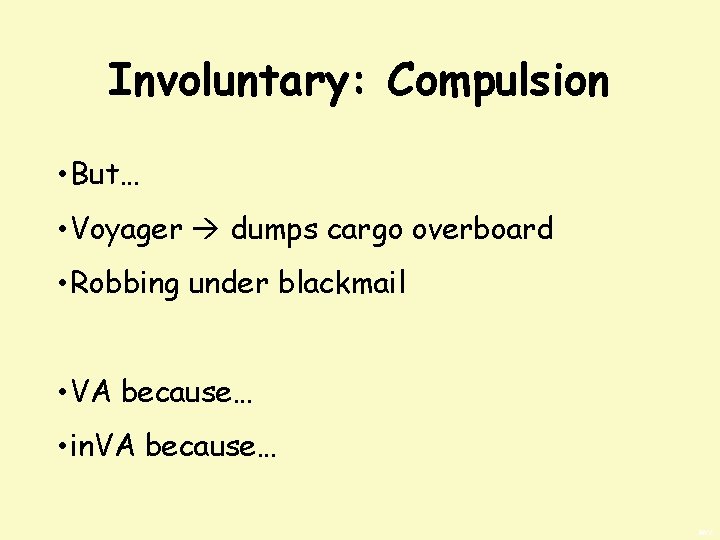 Involuntary: Compulsion

• But…

• Voyager → dumps cargo overboard

• Robbing under blackmail

• VA because…

• inVA because…